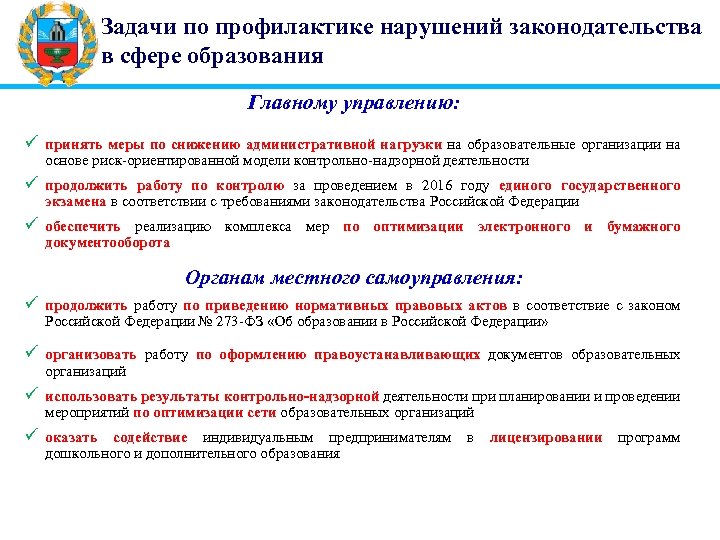 Задачи по профилактике нарушений законодательства в сфере образования

Главному управлению:

✓ принять меры по снижению административной нагрузки на образовательные организации на основе риск-ориентированной модели контрольно-надзорной деятельности

✓ продолжить работу по контролю за проведением в 2016 году единого государственного экзамена в соответствии с требованиями законодательства Российской Федерации

✓ обеспечить реализацию комплекса мер по оптимизации электронного и бумажного документооборота

Органам местного самоуправления:

✓ продолжить работу по приведению нормативных правовых актов в соответствие с законом Российской Федерации № 273-ФЗ «Об образовании в Российской Федерации»

✓ организовать работу по оформлению правоустанавливающих документов образовательных организаций

✓ использовать результаты контрольно-надзорной деятельности при планировании и проведении мероприятий по оптимизации сети образовательных организаций

✓ оказать содействие индивидуальным предпринимателям в лицензировании программ дошкольного и дополнительного образования